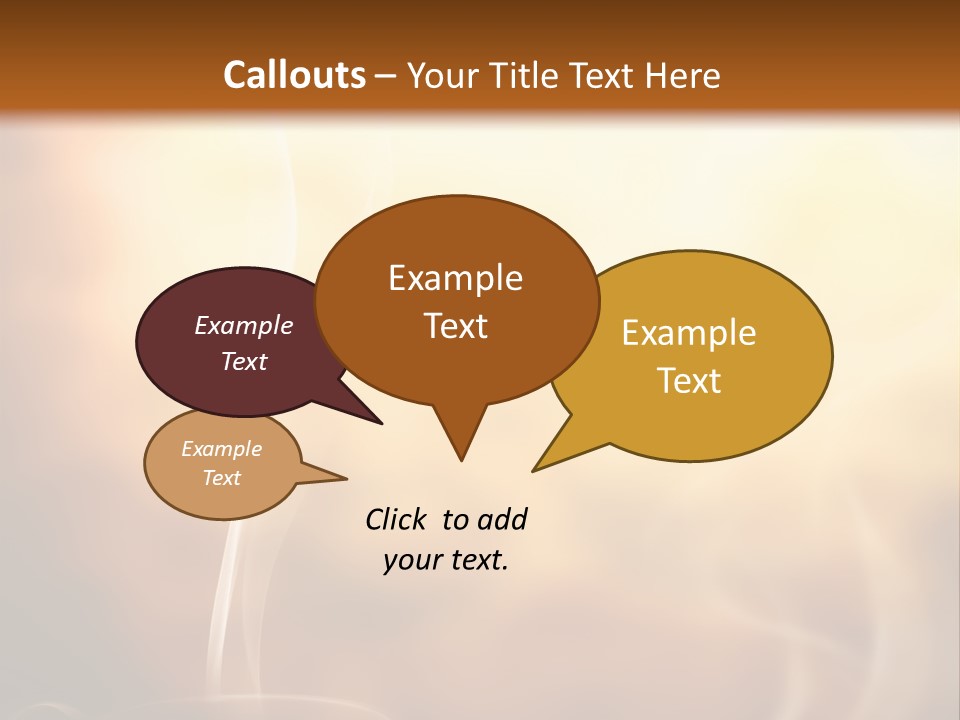 Callouts – Your Title Text Here

Example Text

Example Text

Example Text

Example Text

Click to add your text.